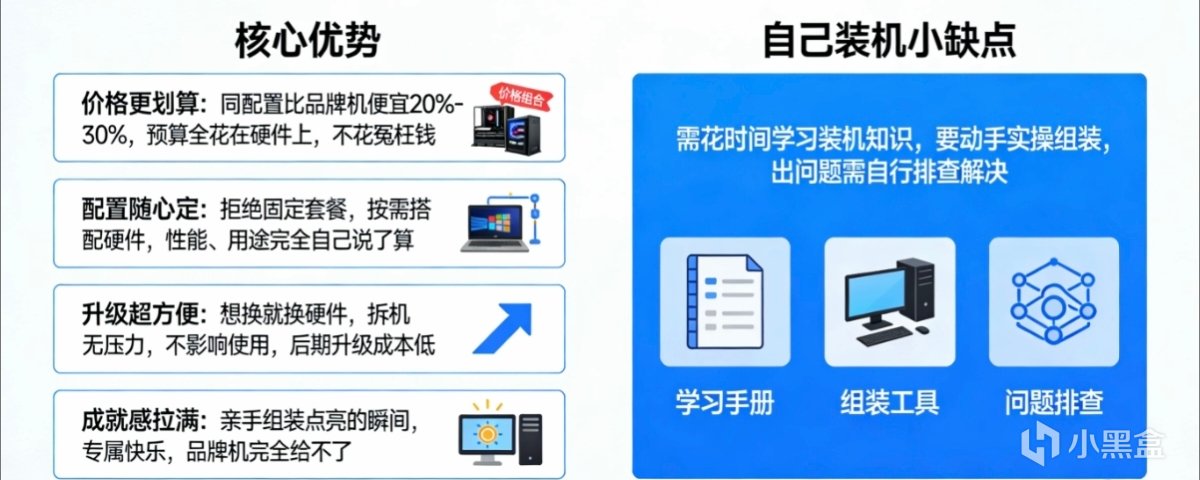 核心优势

价格更划算：同配置比品牌机便宜20%-30%，预算全花在硬件上，不花冤枉钱

价格组合

配置随心定：拒绝固定套餐，按需搭配硬件，性能、用途完全自己说了算

升级超方便：想换就换硬件，拆机无压力，不影响使用，后期升级成本低

成就感拉满：亲手组装点亮的瞬间，专属快乐，品牌机完全给不了

自己装机小缺点

需花时间学习装机知识，要动手实操组装，出问题需自行排查解决

学习手册

组装工具

问题排查

小黑盒